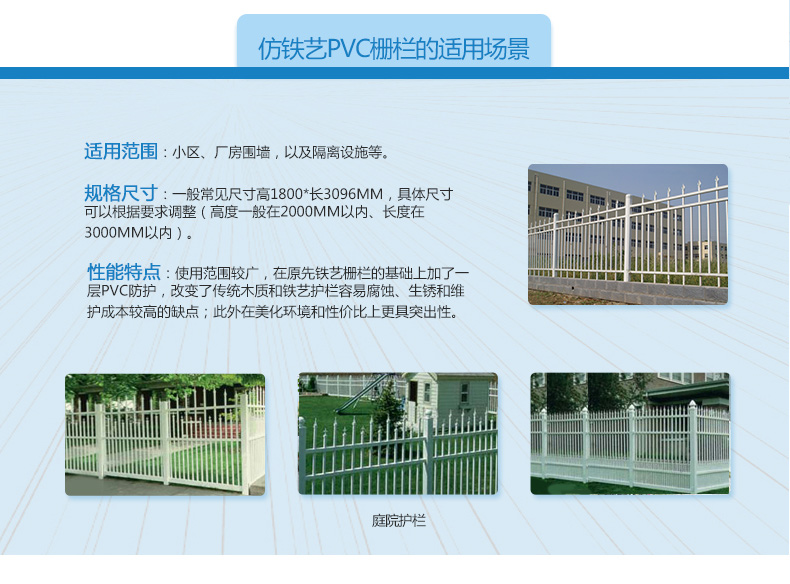 仿铁艺PVC栅栏的适用场景

适用范围：小区、厂房围墙，以及隔离设施等。

规格尺寸：一般常见尺寸高1800*长3096MM，具体尺寸可以根据要求调整（高度一般在2000MM以内、长度在3000MM以内）。

性能特点：使用范围较广，在原先铁艺栅栏的基础上加了一层PVC防护，改变了传统木质和铁艺护栏容易腐蚀、生锈和维护成本较高的缺点；此外在美化环境和性价比上更具突出性。

庭院护栏